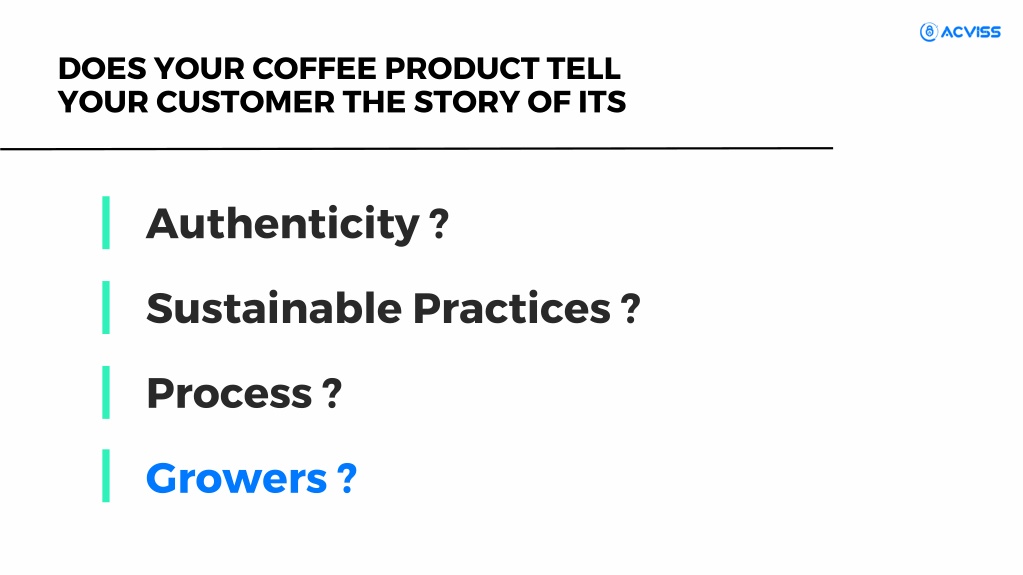 ACVISS

DOES YOUR COFFEE PRODUCT TELL YOUR CUSTOMER THE STORY OF ITS

Authenticity ?

Sustainable Practices ?

Process ?

Growers ?